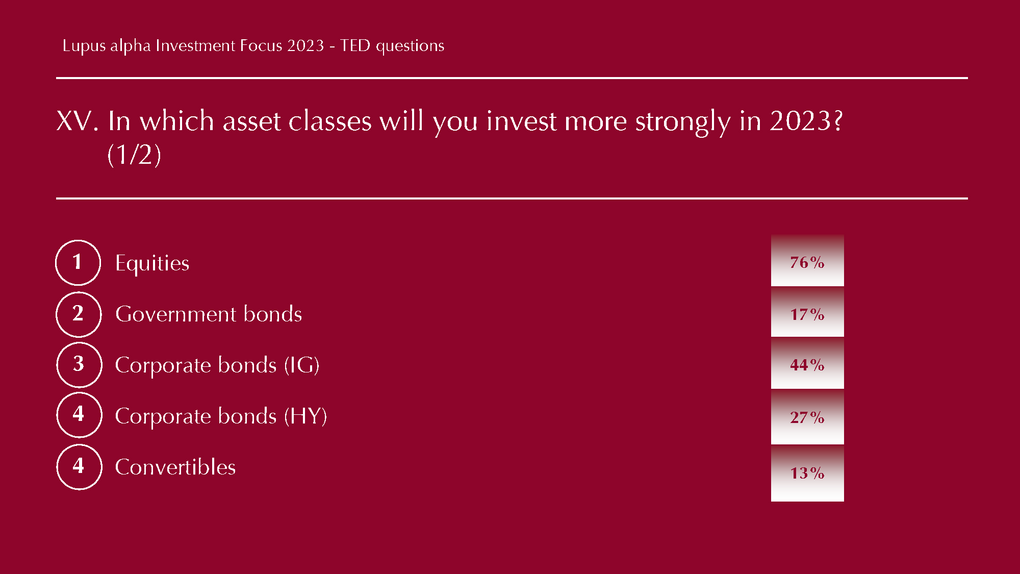 Lupus alpha Investment Focus 2023 - TED questions

XV. In which asset classes will you invest more strongly in 2023? (1/2)

1 Equities 76%

2 Government bonds 17%

3 Corporate bonds (IG) 44%

4 Corporate bonds (HY) 27%

4 Convertibles 13%